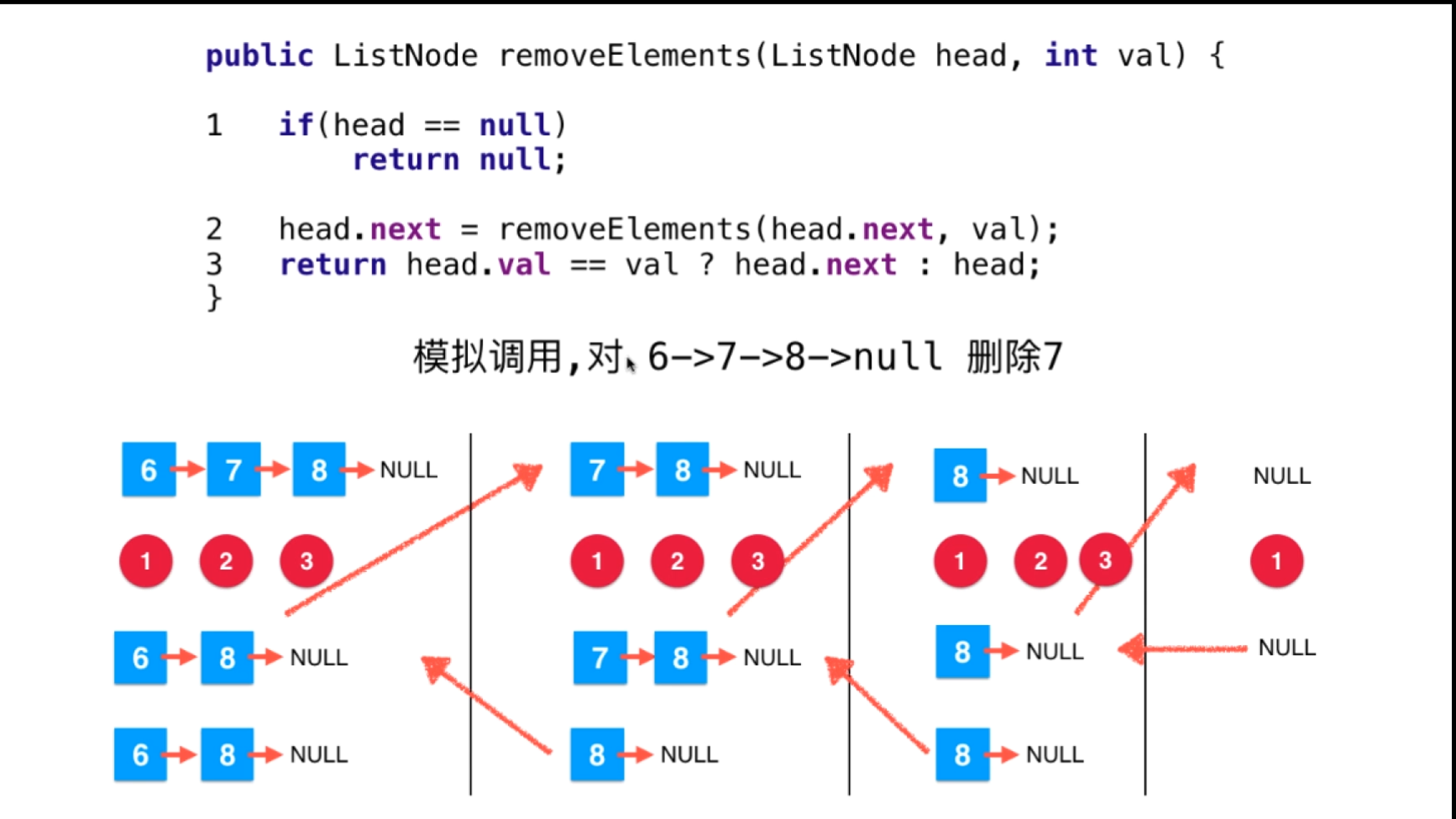 public ListNode removeElements(ListNode head, int val) {

1    if(head == null)
         return null;

2    head.next = removeElements(head.next, val);
3    return head.val == val ? head.next : head;
}

模拟调用,对 6->7->8->null 删除7

6 7 8 NULL
1 2 3
6 8 NULL
6 8 NULL

7 8 NULL
1 2 3
7 8 NULL
8 NULL

8 NULL
1 2 3
8 NULL
8 NULL

NULL
1
NULL